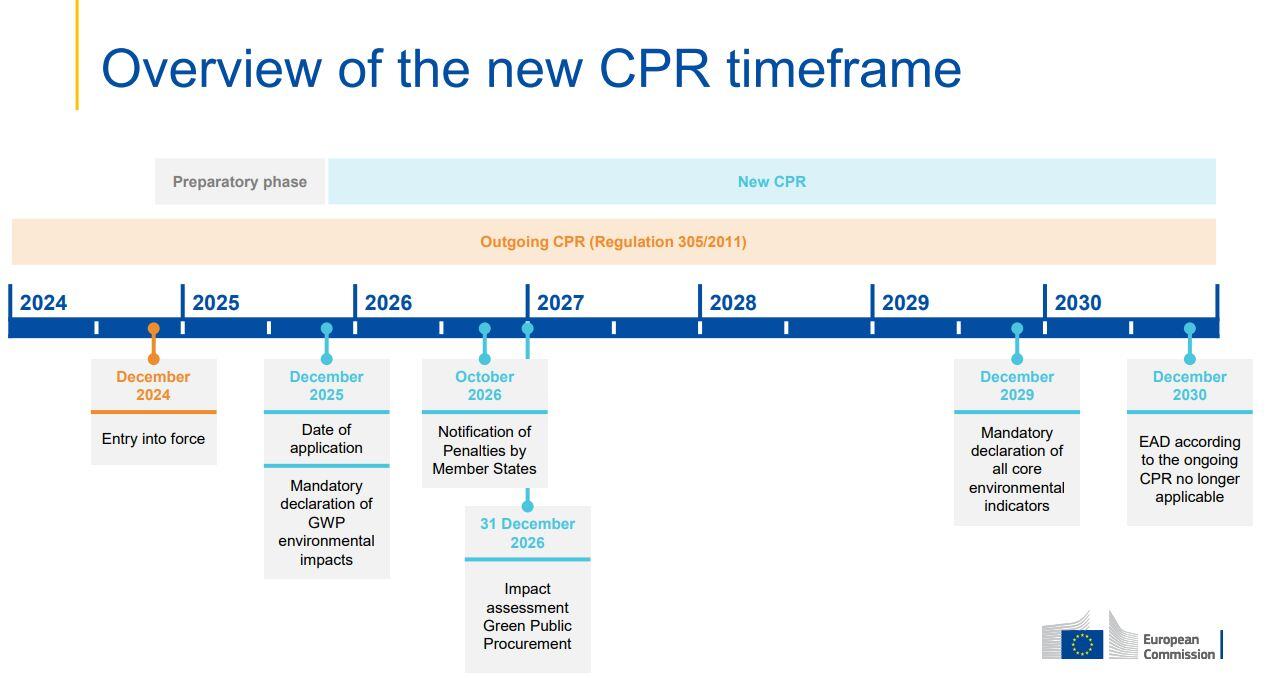 Overview of the new CPR timeframe

Preparatory phase

New CPR

Outgoing CPR (Regulation 305/2011)

2024 2025 2026 2027 2028 2029 2030

December 2024

Entry into force

December 2025

Date of application

Mandatory declaration of GWP environmental impacts

October 2026

Notification of Penalties by Member States

31 December 2026

Impact assessment Green Public Procurement

December 2029

Mandatory declaration of all core environmental indicators

December 2030

EAD according to the ongoing CPR no longer applicable

European Commission